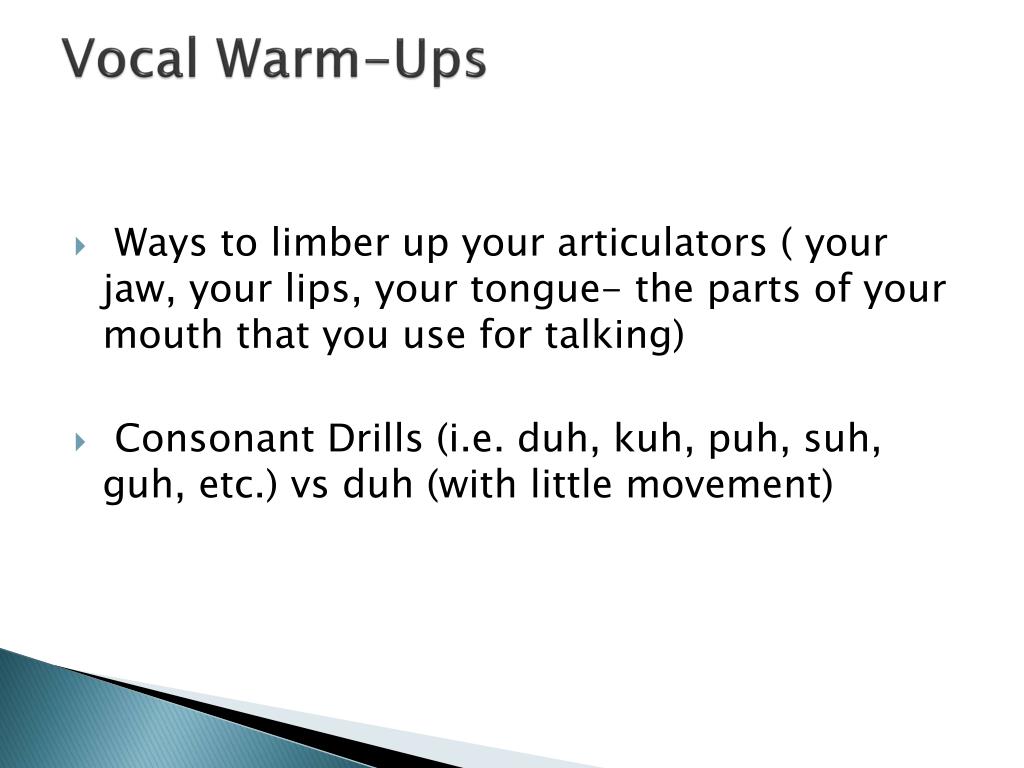 Vocal Warm-Ups

Ways to limber up your articulators ( your jaw, your lips, your tongue- the parts of your mouth that you use for talking)

Consonant Drills (i.e. duh, kuh, puh, suh, guh, etc.) vs duh (with little movement)